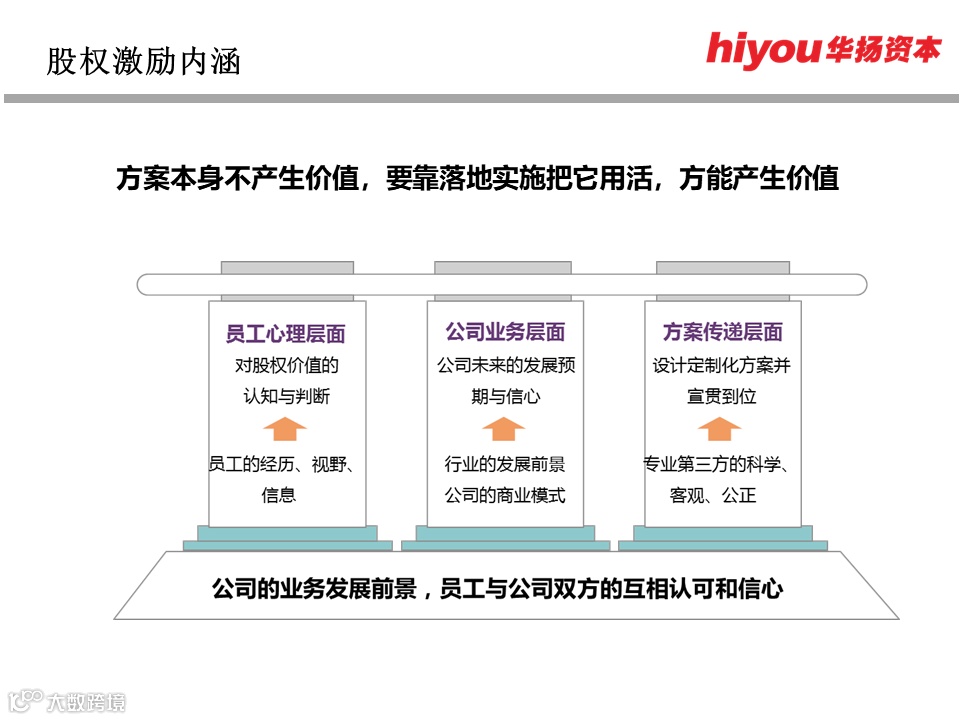 股权激励内涵

hiyou华扬资本

方案本身不产生价值，要靠落地实施把它用活，方能产生价值

员工心理层面

对股权价值的认知与判断

员工的经历、视野、信息

公司业务层面

公司未来的发展预期与信心

行业的发展前景
公司的商业模式

方案传递层面

设计定制化方案并宣贯到位

专业第三方的科学、客观、公正

公司的业务发展前景，员工与公司双方的互相认可和信心

大数跨境